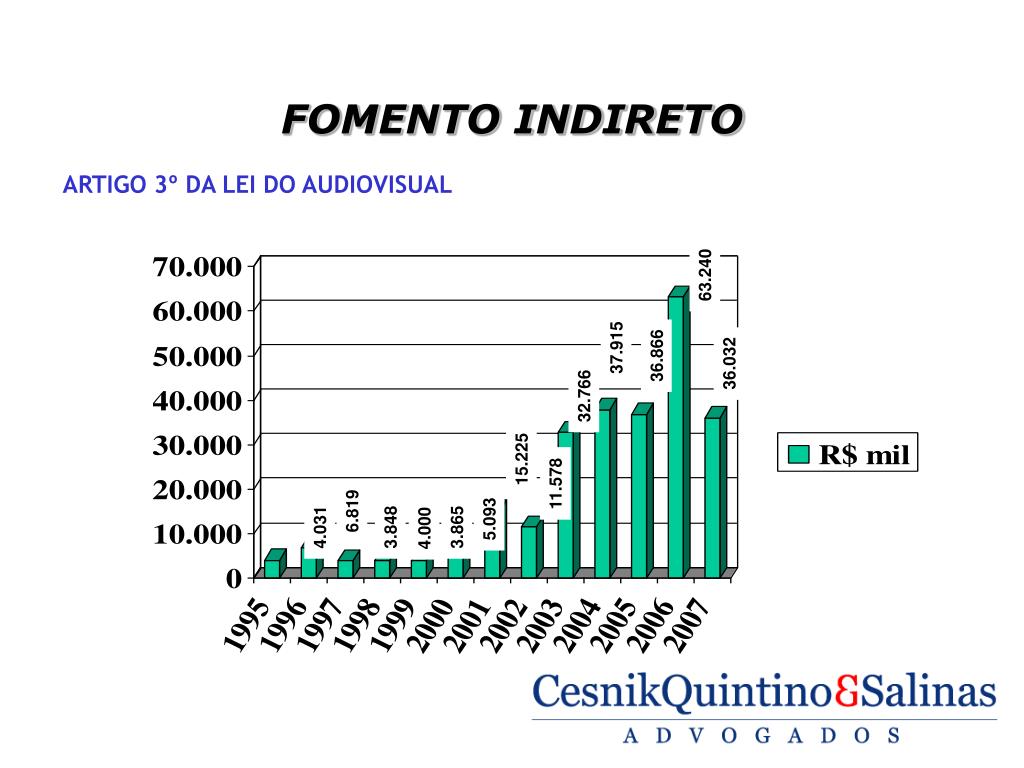 FOMENTO INDIRETO

ARTIGO 3º DA LEI DO AUDIOVISUAL

70.000
60.000
50.000
40.000
30.000
20.000
10.000
0

4.031
6.819
3.848
4.000
3.865
5.093
15.225
11.578
32.766
37.915
36.866
63.240
36.032

1995
1996
1997
1998
1999
2000
2001
2002
2003
2004
2005
2006
2007

R$ mil

CesnikQuintino&Salinas
ADVOGADOS